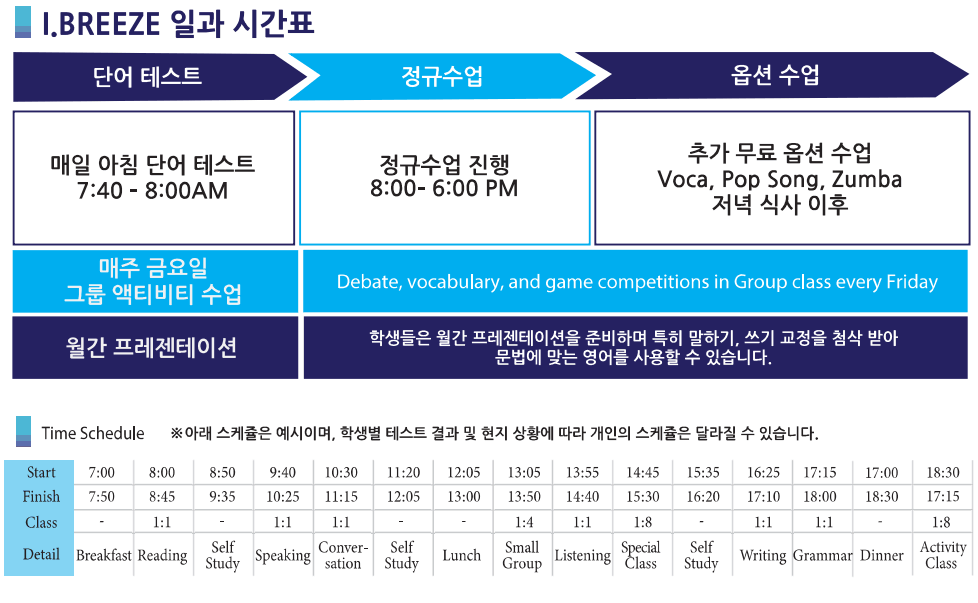 I.BREEZE 일과 시간표

단어 테스트

정규수업

옵션 수업

매일 아침 단어 테스트
7:40 - 8:00AM

정규수업 진행
8:00- 6:00 PM

추가 무료 옵션 수업
Voca, Pop Song, Zumba
저녁 식사 이후

매주 금요일
그룹 액티비티 수업

Debate, vocabulary, and game competitions in Group class every Friday

월간 프레젠테이션

학생들은 월간 프레젠테이션을 준비하며 특히 말하기, 쓰기 교정을 첨삭 받아 문법에 맞는 영어를 사용할 수 있습니다.

Time Schedule ※아래 스케쥴은 예시이며, 학생별 테스트 결과 및 현지 상황에 따라 개인의 스케쥴은 달라질 수 있습니다.

| Start | 7:00 | 8:00 | 8:50 | 9:40 | 10:30 | 11:20 | 12:05 | 13:05 | 13:55 | 14:45 | 15:35 | 16:25 | 17:15 | 17:00 | 18:30 |
|---|---|---|---|---|---|---|---|---|---|---|---|---|---|---|---|
| Finish | 7:50 | 8:45 | 9:35 | 10:25 | 11:15 | 12:05 | 13:00 | 13:50 | 14:40 | 15:30 | 16:20 | 17:10 | 18:00 | 18:30 | 17:15 |
| Class | - | 1:1 | - | 1:1 | 1:1 | - | - | 1:4 | 1:1 | 1:8 | - | 1:1 | 1:1 | - | 1:8 |
| Detail | Breakfast | Reading | Self Study | Speaking | Conversation | Self Study | Lunch | Small Group | Listening | Special Class | Self Study | Writing | Grammar | Dinner | Activity Class |